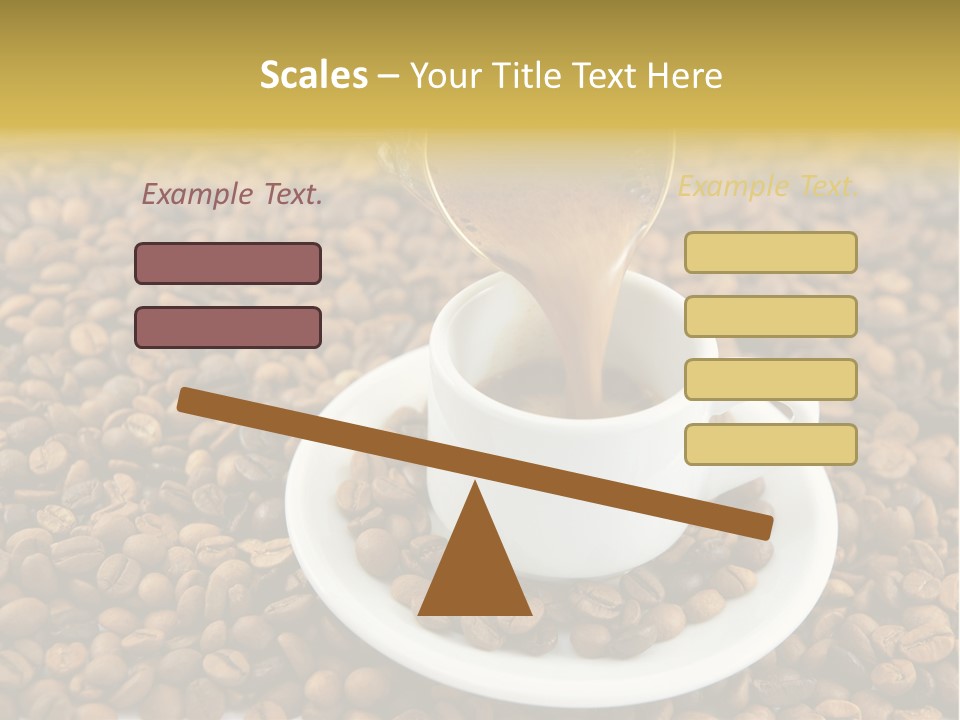 Scales – Your Title Text Here

Example Text.

Example Text.